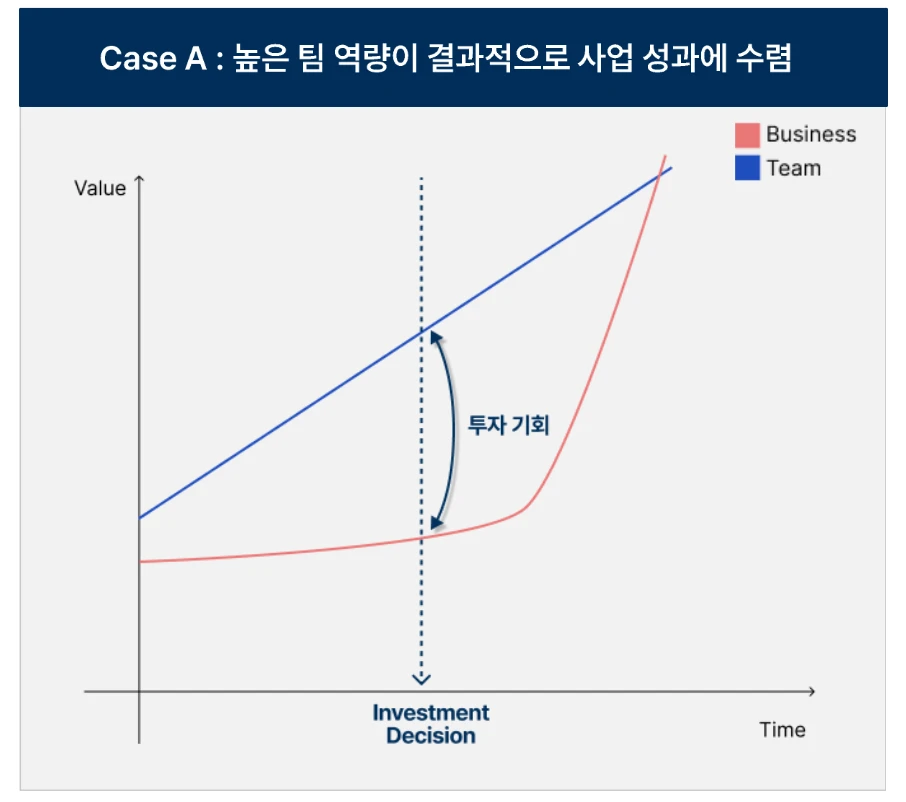 Case A : 높은 팀 역량이 결과적으로 사업 성과에 수렴

Business
Team

Value

투자 기회

Investment Decision

Time